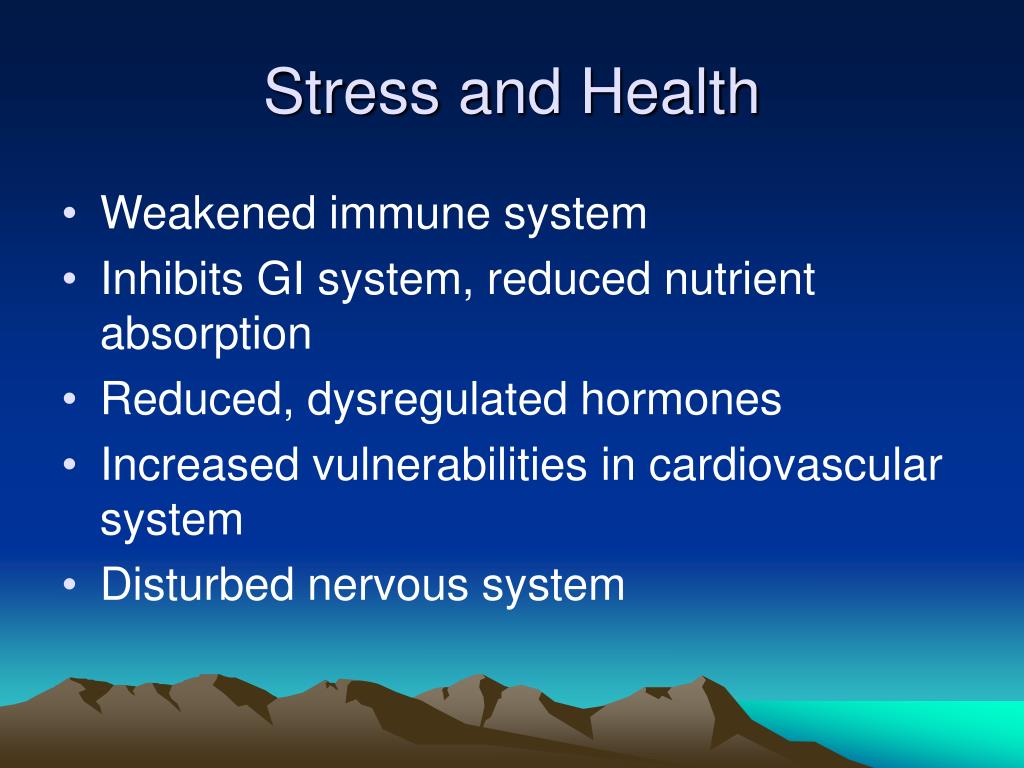 Stress and Health

• Weakened immune system
• Inhibits GI system, reduced nutrient absorption
• Reduced, dysregulated hormones
• Increased vulnerabilities in cardiovascular system
• Disturbed nervous system